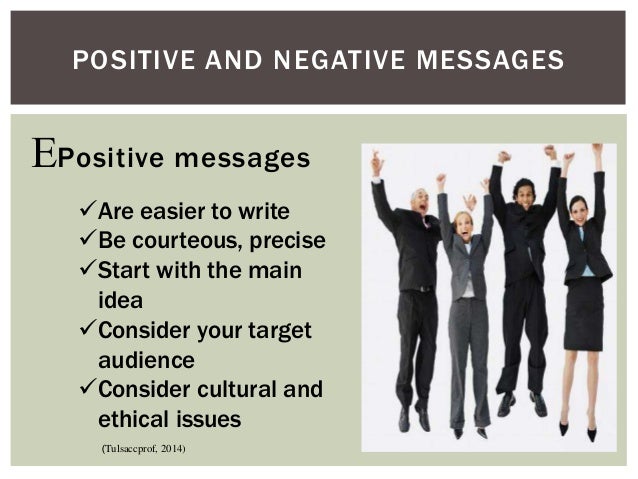 POSITIVE AND NEGATIVE MESSAGES

EPositive messages

✓Are easier to write
✓Be courteous, precise
✓Start with the main idea
✓Consider your target audience
✓Consider cultural and ethical issues

(Tulsaccprof, 2014)